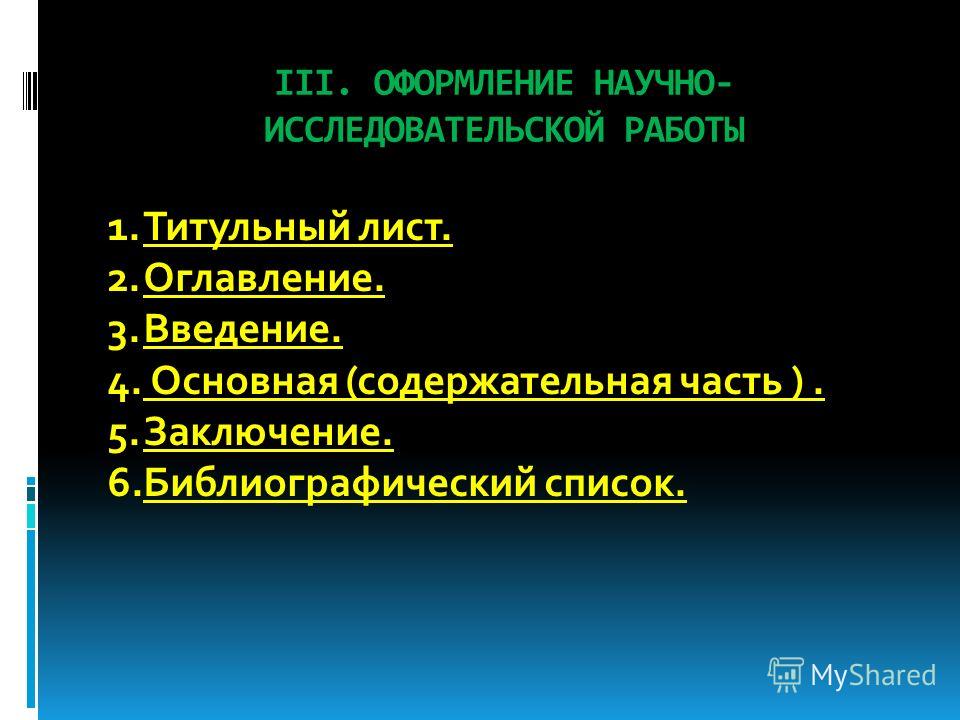 III. ОФОРМЛЕНИЕ НАУЧНО-ИССЛЕДОВАТЕЛЬСКОЙ РАБОТЫ

1. Титульный лист.
2. Оглавление.
3. Введение.
4. Основная (содержательная часть ) .
5. Заключение.
6. Библиографический список.

MyShared